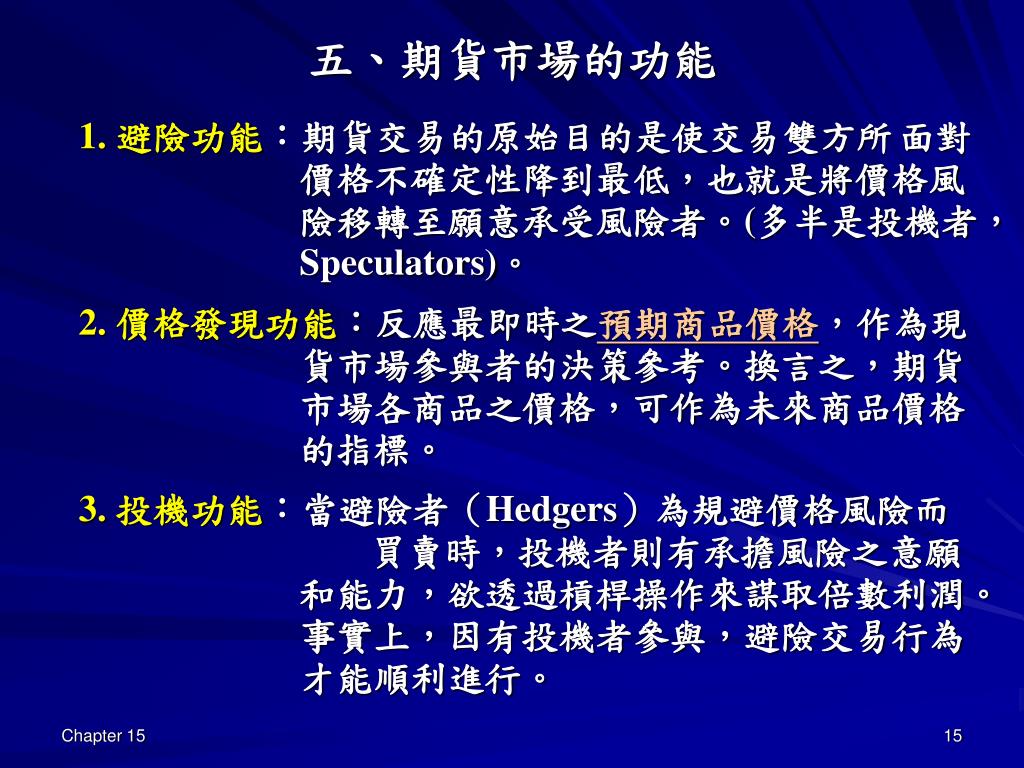 五、期貨市場的功能

1. 避險功能：期貨交易的原始目的是使交易雙方所面對價格不確定性降到最低，也就是將價格風險移轉至願意承受風險者。(多半是投機者，Speculators)。

2. 價格發現功能：反應最即時之預期商品價格，作為現貨市場參與者的決策參考。換言之，期貨市場各商品之價格，可作為未來商品價格的指標。

3. 投機功能：當避險者（Hedgers）為規避價格風險而買賣時，投機者則有承擔風險之意願和能力，欲透過槓桿操作來謀取倍數利潤。事實上，因有投機者參與，避險交易行為才能順利進行。

Chapter 15

15